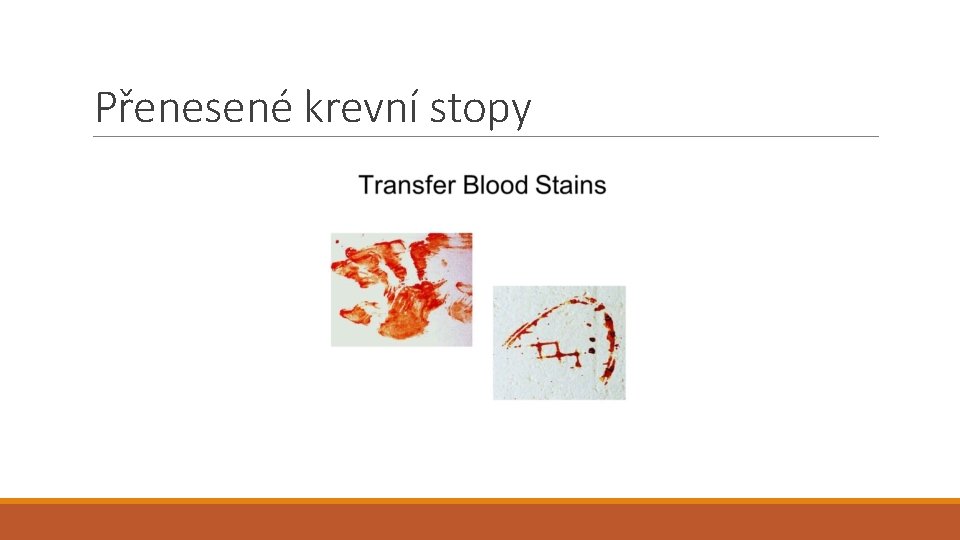 Přenesené krevní stopy

Transfer Blood Stains